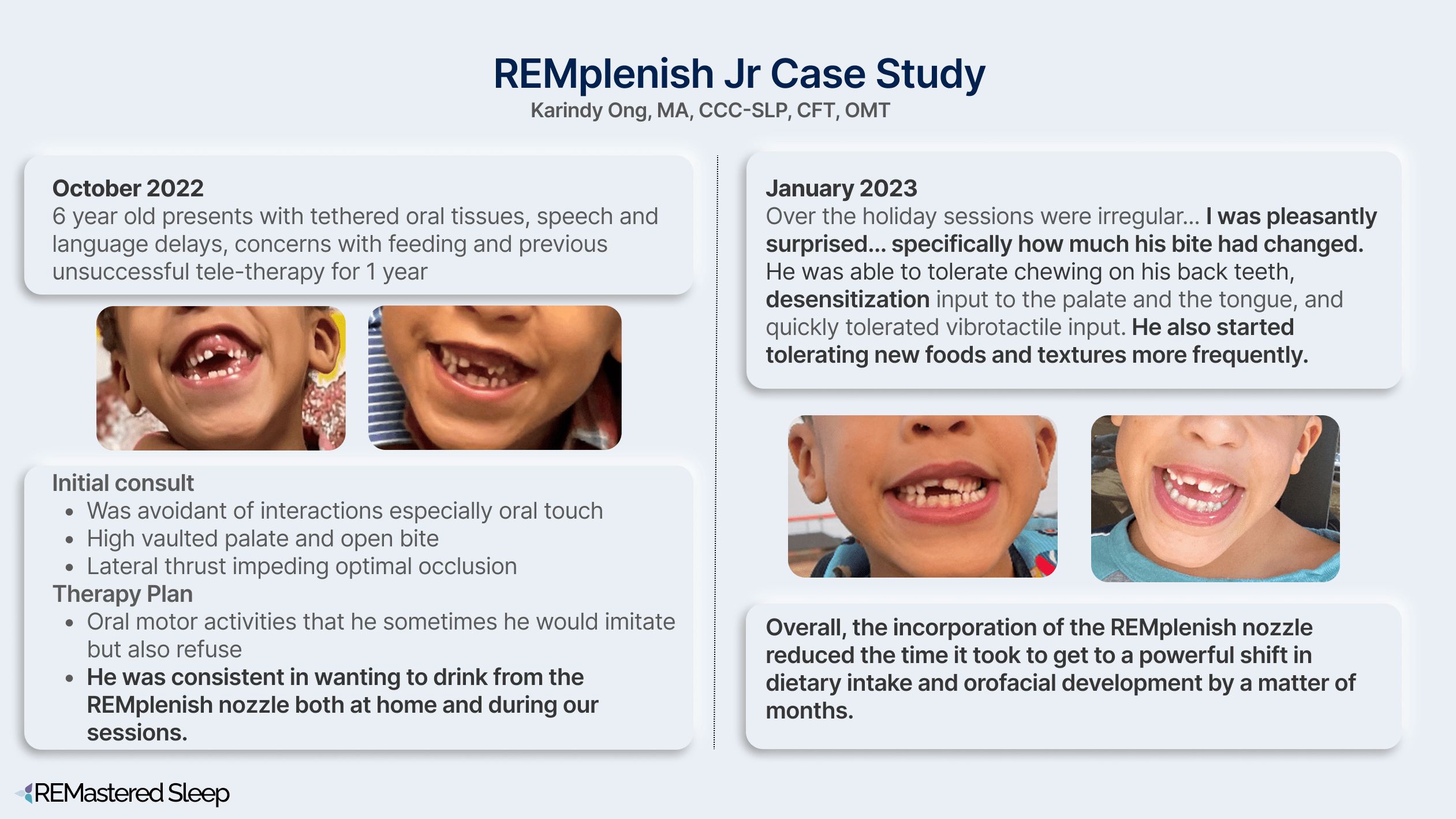 REMplenish Jr Case Study
Karindy Ong, MA, CCC-SLP, CFT, OMT

October 2022
6 year old presents with tethered oral tissues, speech and language delays, concerns with feeding and previous unsuccessful tele-therapy for 1 year

Initial consult
- Was avoidant of interactions especially oral touch
- High vaulted palate and open bite
- Lateral thrust impeding optimal occlusion

Therapy Plan
- Oral motor activities that he sometimes he would imitate but also refuse
- He was consistent in wanting to drink from the REMplenish nozzle both at home and during our sessions.

January 2023
Over the holiday sessions were irregular... I was pleasantly surprised... specifically how much his bite had changed. He was able to tolerate chewing on his back teeth, desensitization input to the palate and the tongue, and quickly tolerated vibrotactile input. He also started tolerating new foods and textures more frequently.

Overall, the incorporation of the REMplenish nozzle reduced the time it took to get to a powerful shift in dietary intake and orofacial development by a matter of months.

REMastered Sleep